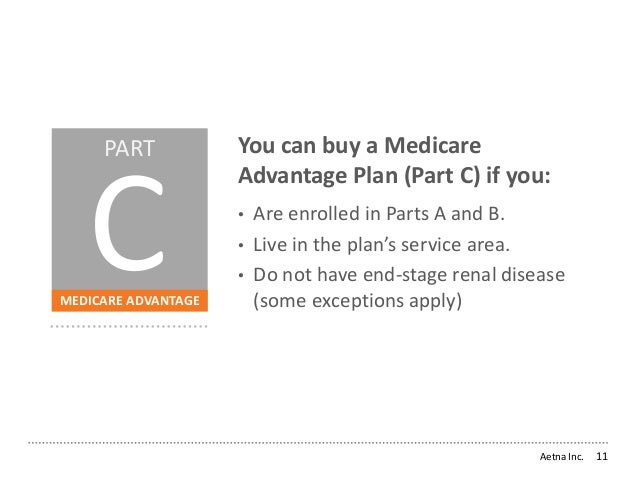 PART
C
MEDICARE ADVANTAGE

You can buy a Medicare Advantage Plan (Part C) if you:

• Are enrolled in Parts A and B.
• Live in the plan's service area.
• Do not have end-stage renal disease (some exceptions apply)

Aetna Inc. 11